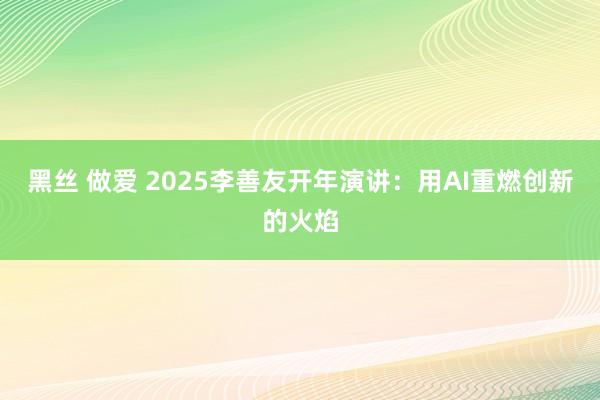 黑丝 做爱 2025李善友开年演讲：用AI重燃创新的火焰